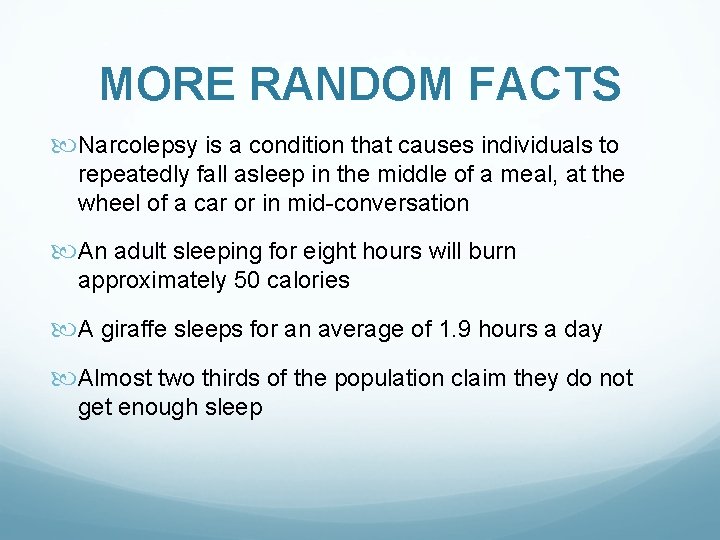 MORE RANDOM FACTS

Narcolepsy is a condition that causes individuals to repeatedly fall asleep in the middle of a meal, at the wheel of a car or in mid-conversation

An adult sleeping for eight hours will burn approximately 50 calories

A giraffe sleeps for an average of 1.9 hours a day

Almost two thirds of the population claim they do not get enough sleep